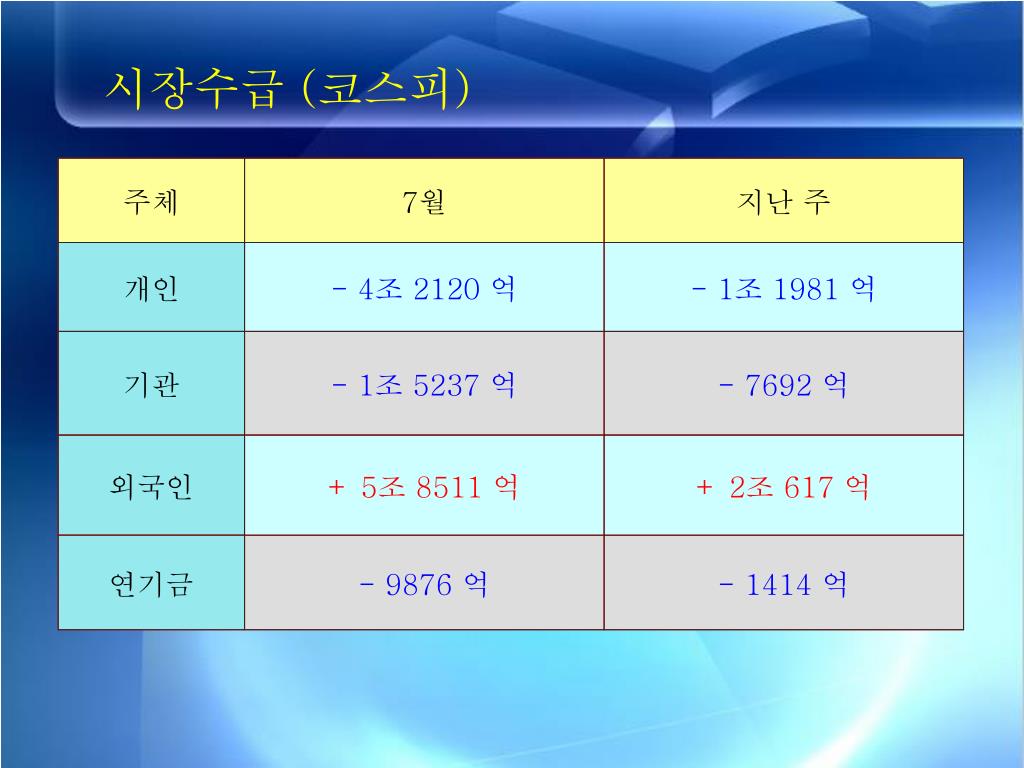 시장수급 (코스피)

| 주체 | 7월 | 지난 주 |
|---|---|---|
| 개인 | - 4조 2120 억 | - 1조 1981 억 |
| 기관 | - 1조 5237 억 | - 7692 억 |
| 외국인 | + 5조 8511 억 | + 2조 617 억 |
| 연기금 | - 9876 억 | - 1414 억 |